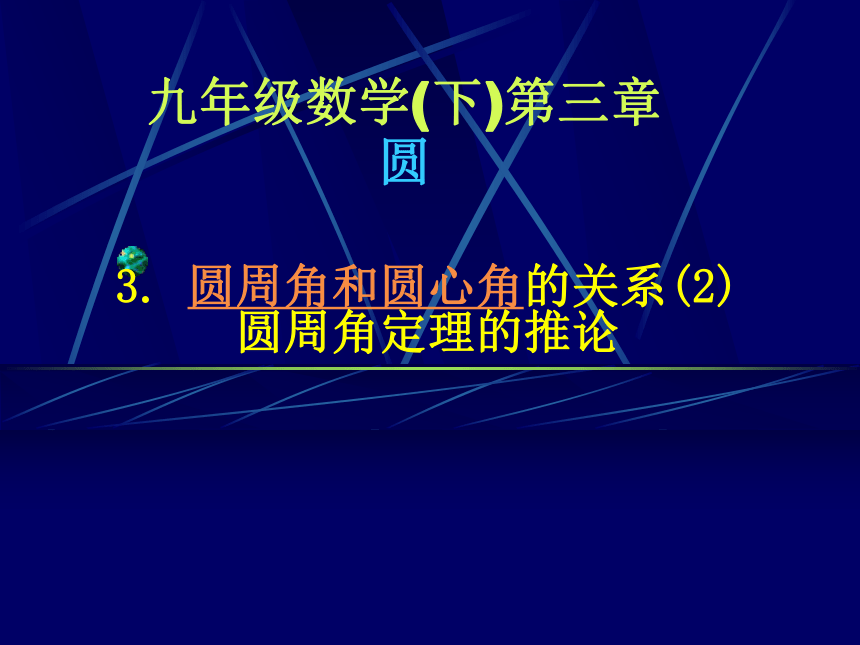 九年级数学(下)第三章
圆

3. 圆周角和圆心角的关系(2)
圆周角定理的推论